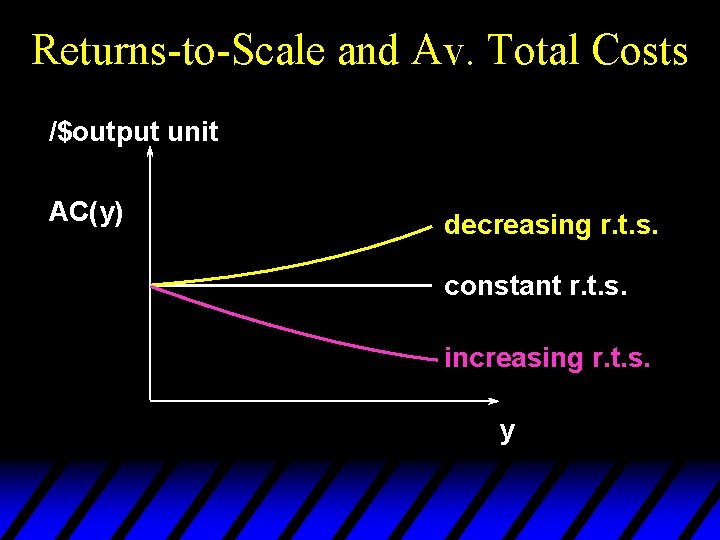 Returns-to-Scale and Av. Total Costs

/$output unit

AC(y)

decreasing r.t.s.

constant r.t.s.

increasing r.t.s.

y